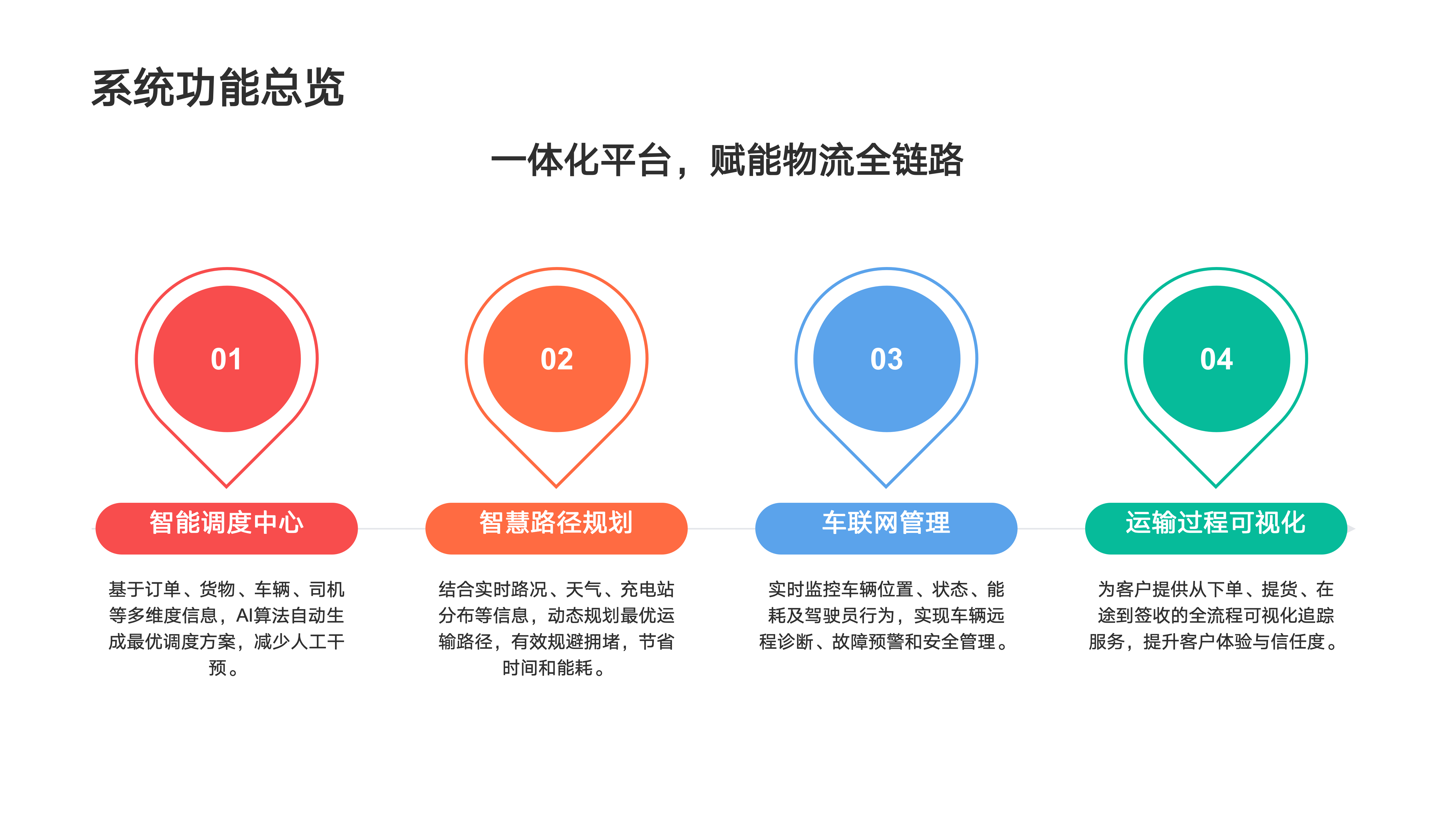 系统功能总览

一体化平台，赋能物流全链路

01

智能调度中心

基于订单、货物、车辆、司机等多维度信息，AI算法自动生成最优调度方案，减少人工干预。

02

智慧路径规划

结合实时路况、天气、充电站分布等信息，动态规划最优运输路径，有效规避拥堵，节省时间和能耗。

03

车联网管理

实时监控车辆位置、状态、能耗及驾驶员行为，实现车辆远程诊断、故障预警和安全管理。

04

运输过程可视化

为客户提供从下单、提货、在途到签收的全流程可视化追踪服务，提升客户体验与信任度。